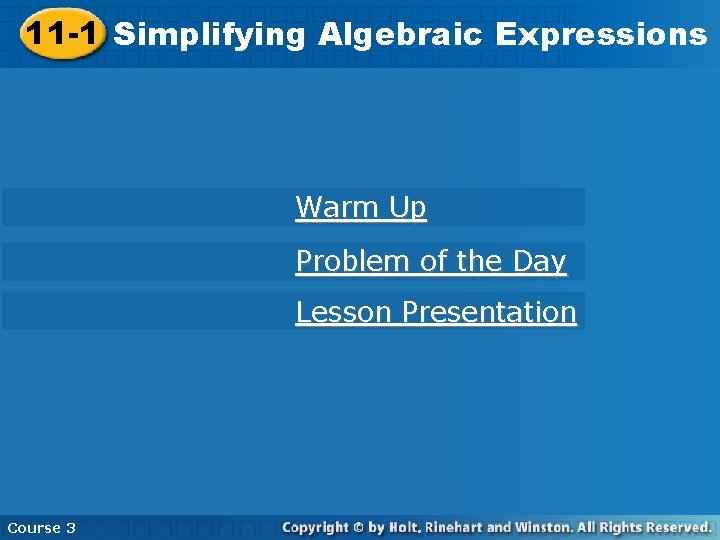 11-1 Simplifying Algebraic Expressions

Warm Up

Problem of the Day

Lesson Presentation

Course 3

Copyright © by Holt, Rinehart and Winston. All Rights Reserved.